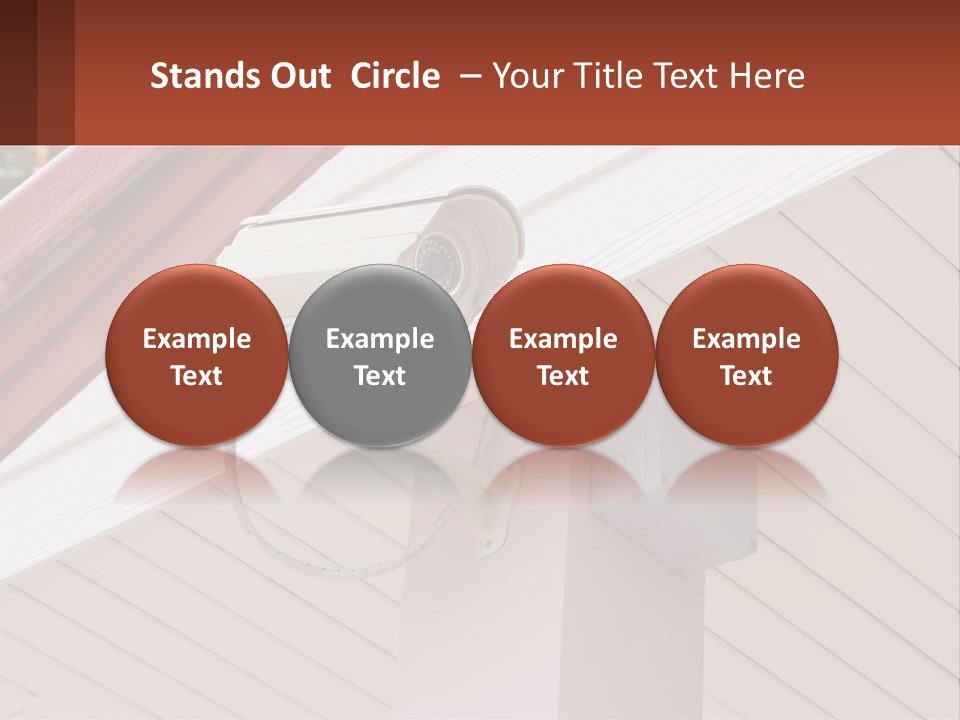 Stands Out Circle – Your Title Text Here

Example Text

Example Text

Example Text

Example Text